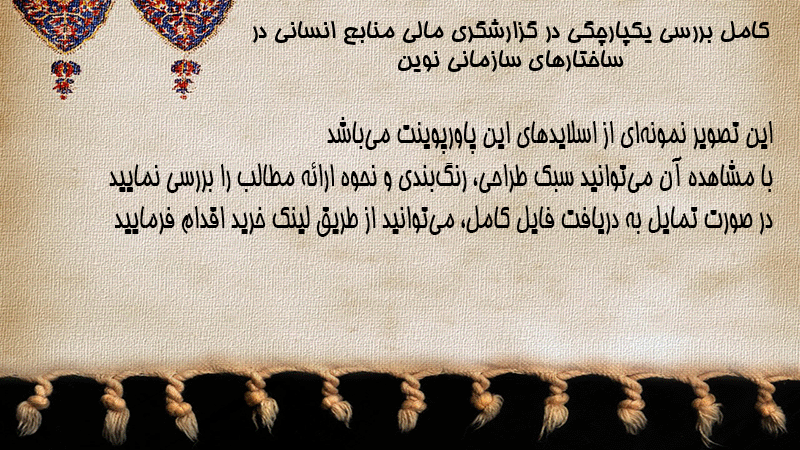 کامل بررسی یکپارچگی در گزارشگری مالی منابع انسانی در ساختارهای سازمانی نوین

این تصویر نمونه‌ای از اسلایدهای این پاورپوینت می‌باشد
با مشاهده آن می‌توانید سبک طراحی، رنگ‌بندی و نحوه ارائه مطالب را بررسی نمایید
در صورت تمایل به دریافت فایل کامل، می‌توانید از طریق لینک خرید اقدام فرمایید